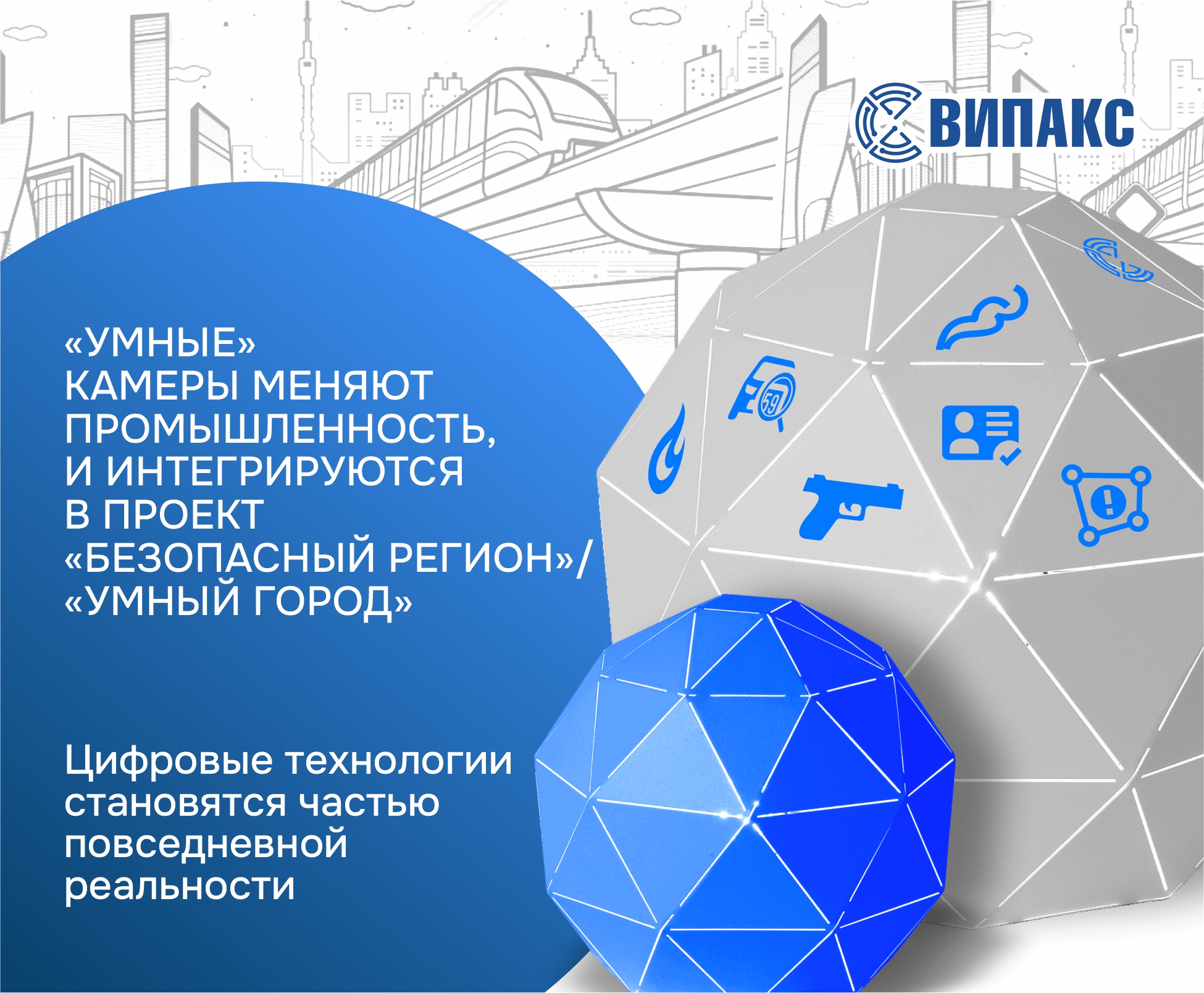 ВИПАКС

«УМНЫЕ» КАМЕРЫ МЕНЯЮТ ПРОМЫШЛЕННОСТЬ, И ИНТЕГРИРУЮТСЯ В ПРОЕКТ «БЕЗОПАСНЫЙ РЕГИОН»/ «УМНЫЙ ГОРОД»

Цифровые технологии становятся частью повседневной реальности

59